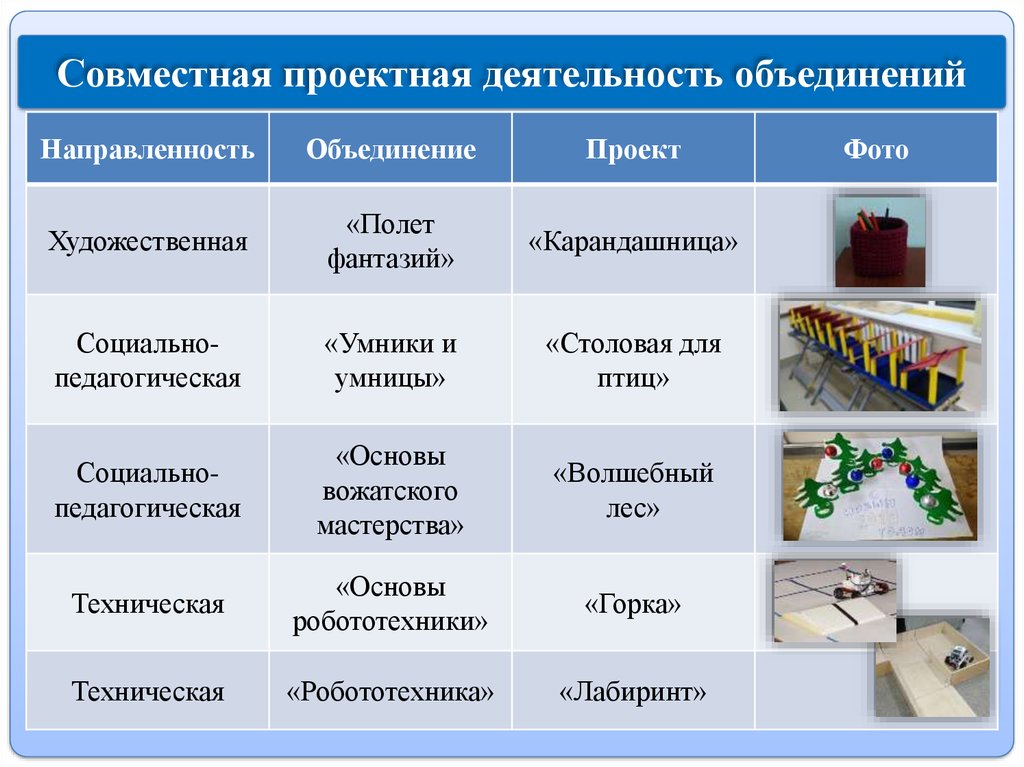 Совместная проектная деятельность объединений

| Направленность | Объединение | Проект | Фото |
|---|---|---|---|
| Художественная | «Полет фантазий» | «Карандашница» | |
| Социально-педагогическая | «Умники и умницы» | «Столовая для птиц» | |
| Социально-педагогическая | «Основы вожатского мастерства» | «Волшебный лес» | |
| Техническая | «Основы робототехники» | «Горка» | |
| Техническая | «Робототехника» | «Лабиринт» | |